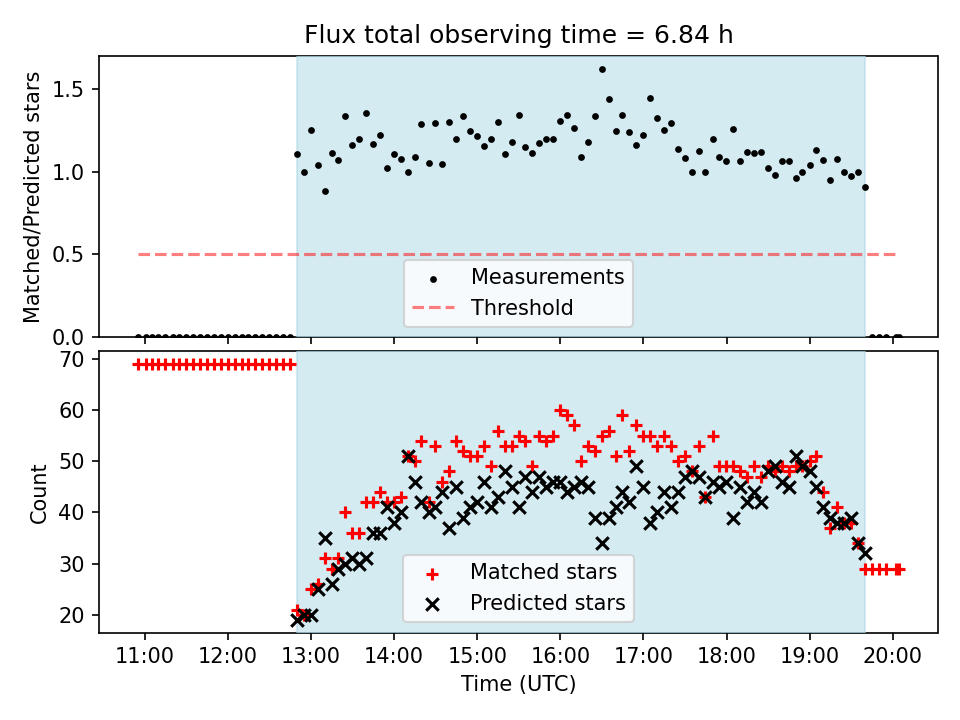 Flux total observing time = 6.84 h

Matched/Predicted stars

1.5
1.0
0.5
0.0

Measurements
Threshold

Count

70
60
50
40
30
20

Matched stars
Predicted stars

11:00 12:00 13:00 14:00 15:00 16:00 17:00 18:00 19:00 20:00

Time (UTC)